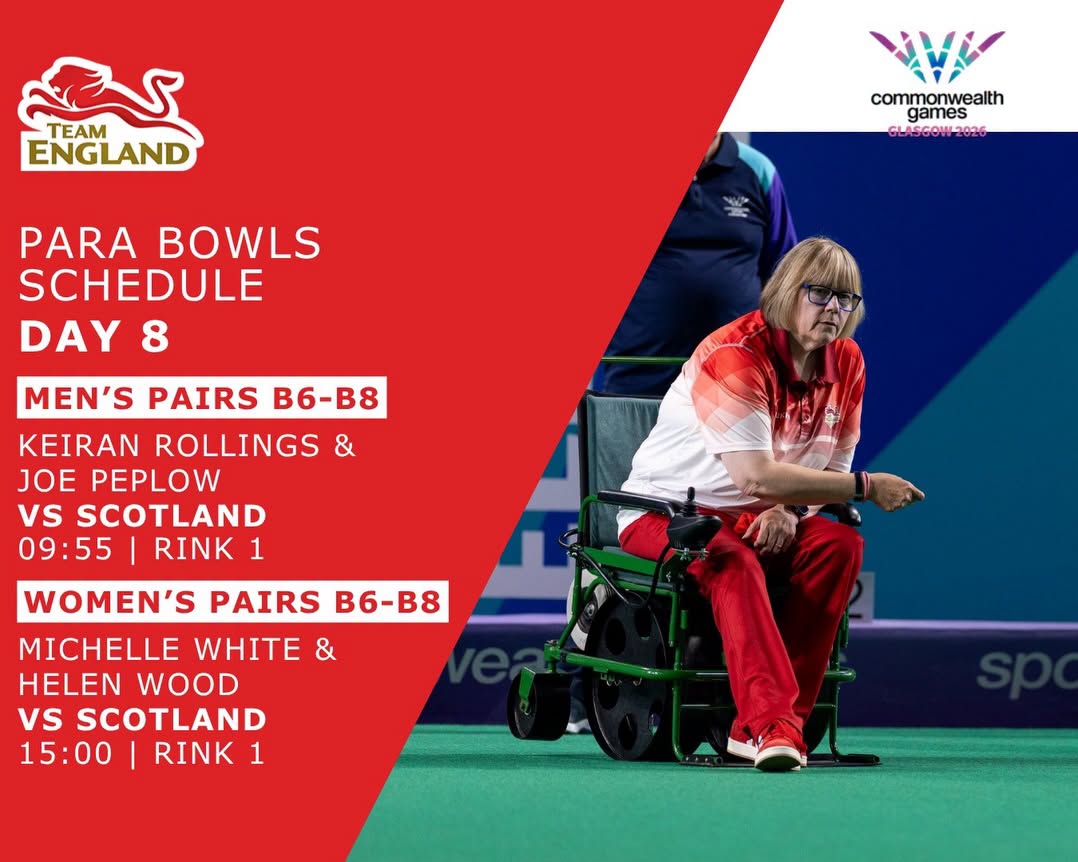 TEAM ENGLAND

commonwealth games GLASGOW 2026

PARA BOWLS SCHEDULE
DAY 8

MEN'S PAIRS B6-B8
KEIRAN ROLLINGS & JOE PEPLOW
VS SCOTLAND
09:55 | RINK 1

WOMEN'S PAIRS B6-B8
MICHELLE WHITE & HELEN WOOD
VS SCOTLAND
15:00 | RINK 1

wea
spo